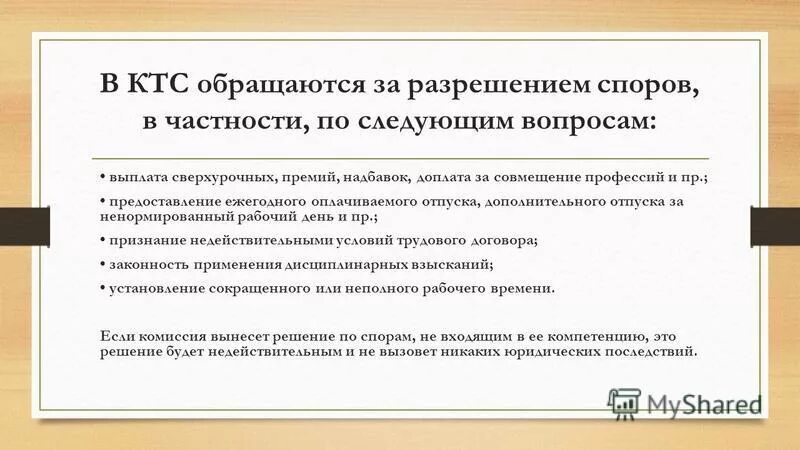 В КТС обращаются за разрешением споров, в частности, по следующим вопросам:

• выплата сверхурочных, премий, надбавок, доплата за совмещение профессий и пр.;

• предоставление ежегодного оплачиваемого отпуска, дополнительного отпуска за ненормированный рабочий день и пр.;

• признание недействительными условий трудового договора;

• законность применения дисциплинарных взысканий;

• установление сокращенного или неполного рабочего времени.

Если комиссия вынесет решение по спорам, не входящим в ее компетенцию, это решение будет недействительным и не вызовет никаких юридических последствий.

MyShared